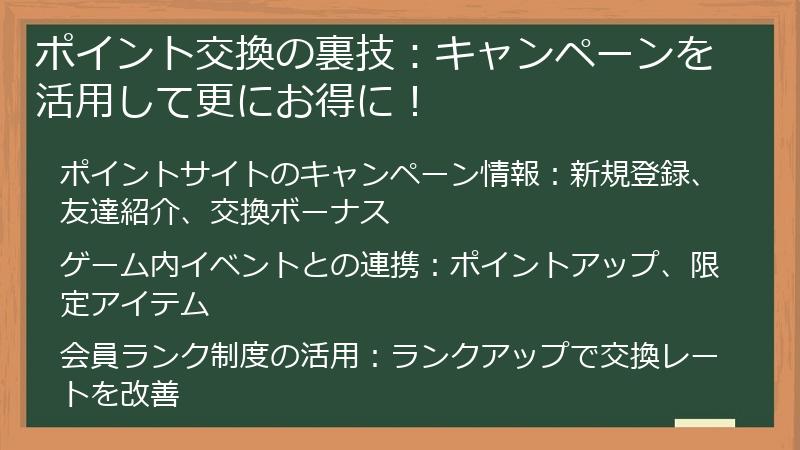 ポイント交換の裏技：キャンペーンを活用して更にお得に！

ポイントサイトのキャンペーン情報：新規登録、友達紹介、交換ボーナス

ゲーム内イベントとの連携：ポイントアップ、限定アイテム

会員ランク制度の活用：ランクアップで交換レートを改善